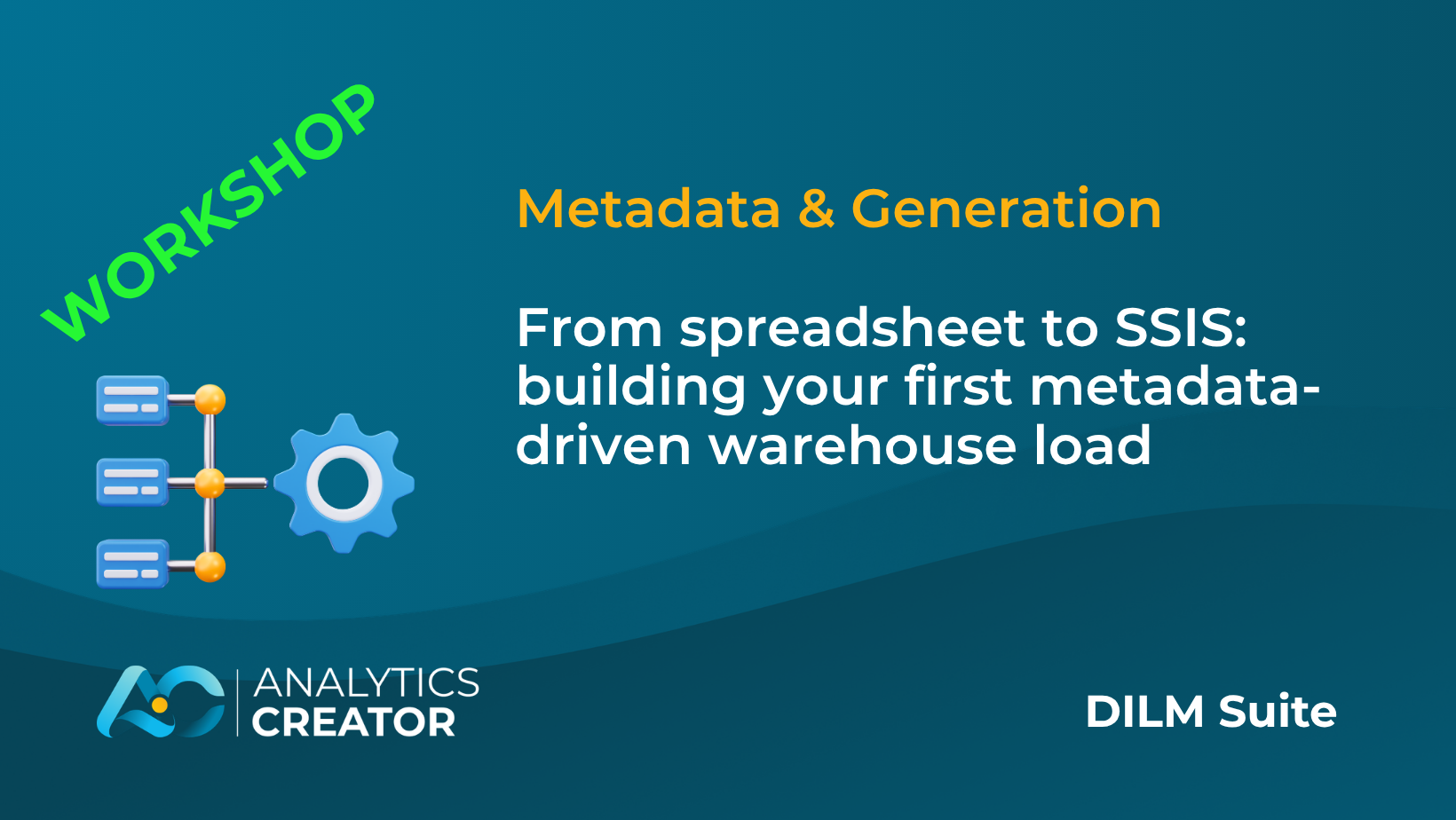 WORKSHOP

Metadata & Generation

From spreadsheet to SSIS: building your first metadata-driven warehouse load

ANALYTICS CREATOR

DILM Suite